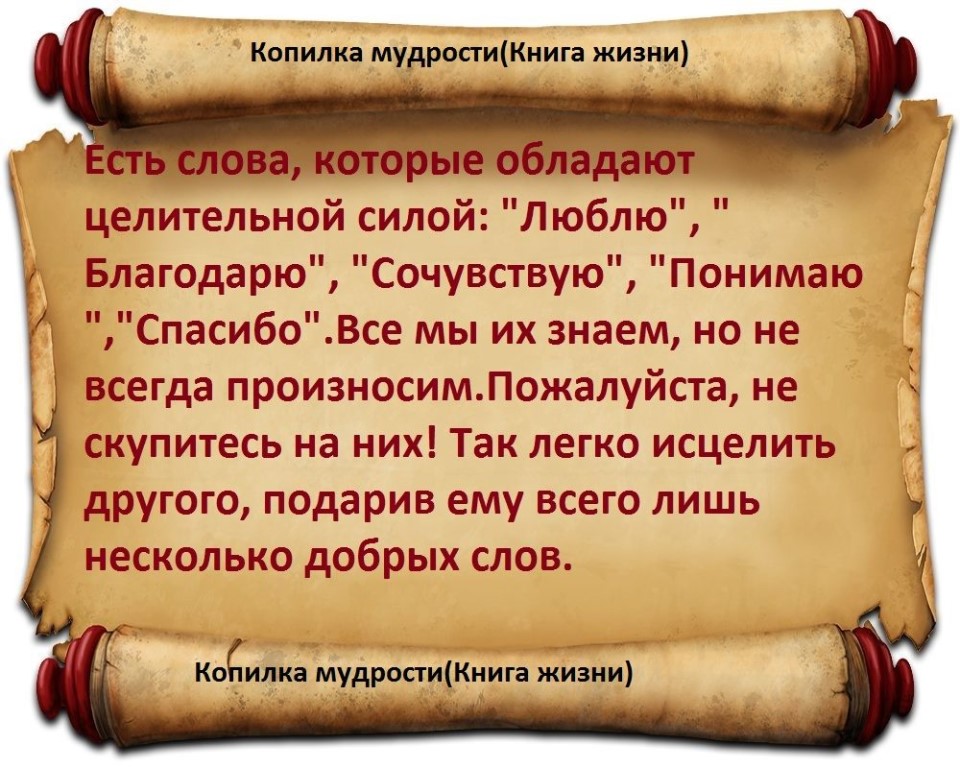 Копилка мудрости(Книга жизни)

Есть слова, которые обладают целительной силой: "Люблю", " Благодарю", "Сочувствую", "Понимаю ","Спасибо".Все мы их знаем, но не всегда произносим.Пожалуйста, не скупитесь на них! Так легко исцелить другого, подарив ему всего лишь несколько добрых слов.

Копилка мудрости(Книга жизни)